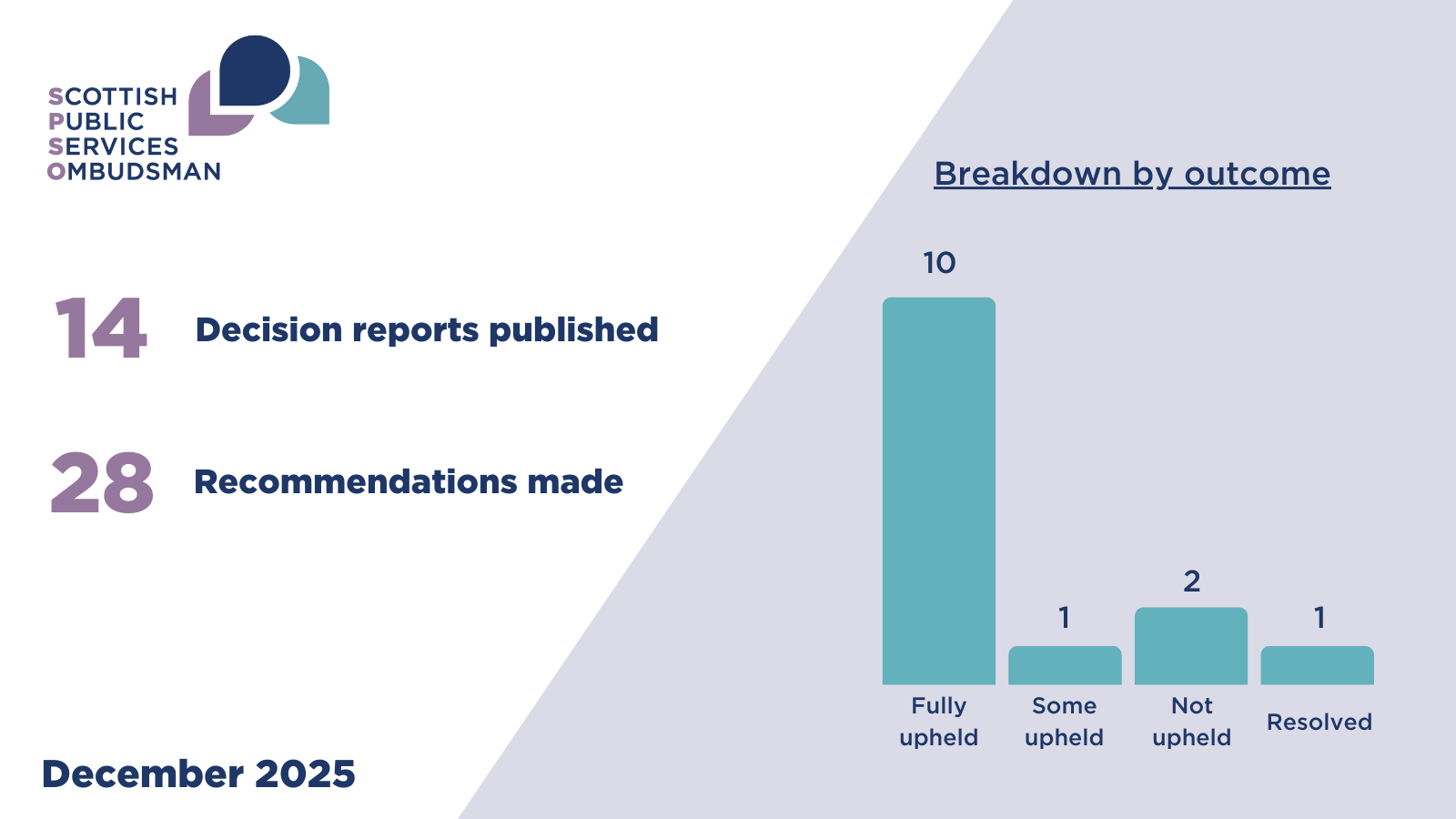 SCOTTISH
PUBLIC
SERVICES
OMBUDSMAN

14 Decision reports published

28 Recommendations made

December 2025

Breakdown by outcome

10
1
2
1

Fully upheld
Some upheld
Not upheld
Resolved